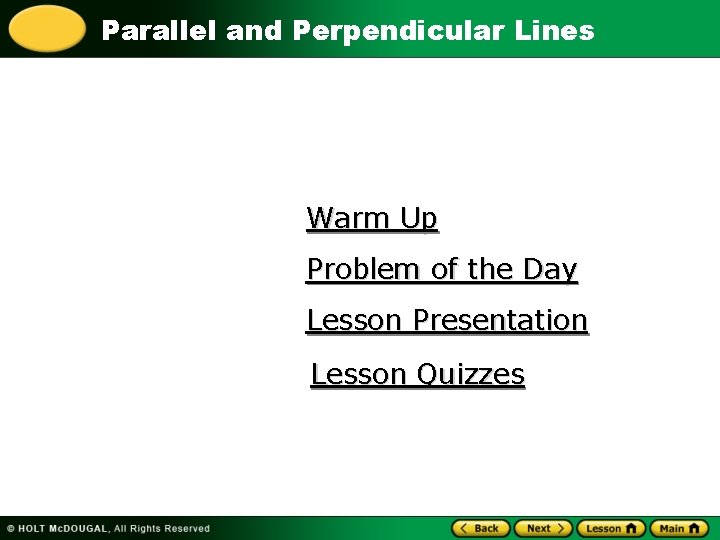 Parallel and Perpendicular Lines

Warm Up

Problem of the Day

Lesson Presentation

Lesson Quizzes

© HOLT McDOUGAL, All Rights Reserved

Back Next Lesson Main